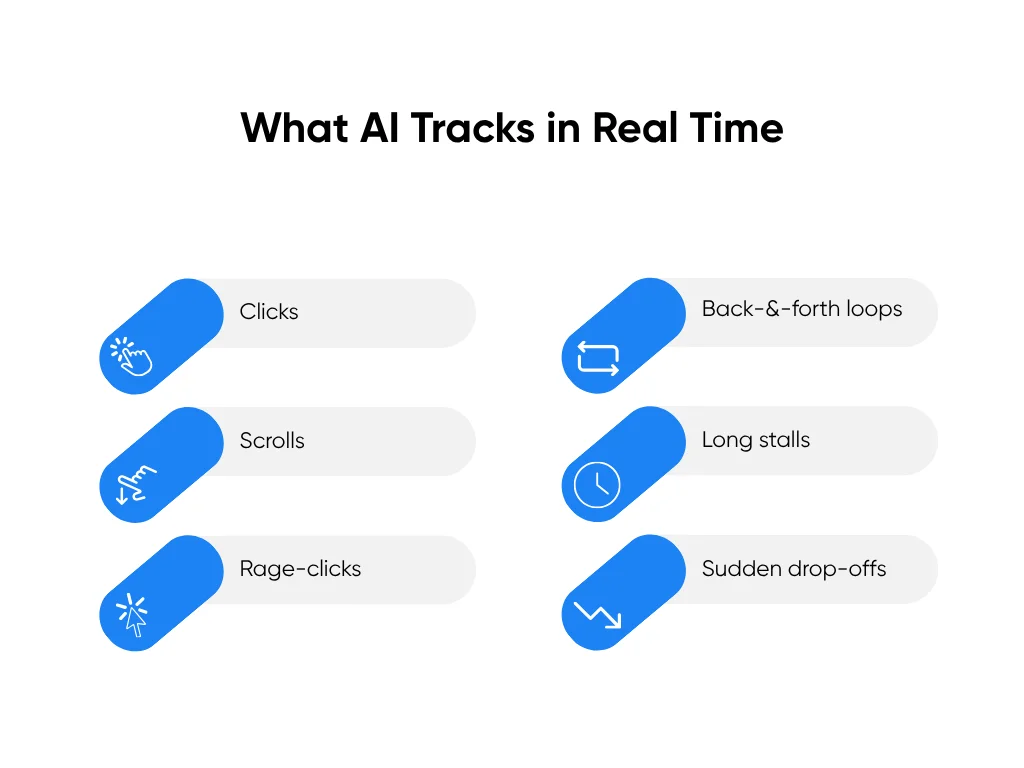 What AI Tracks in Real Time

Clicks

Scrolls

Rage-clicks

Back-&-forth loops

Long stalls

Sudden drop-offs